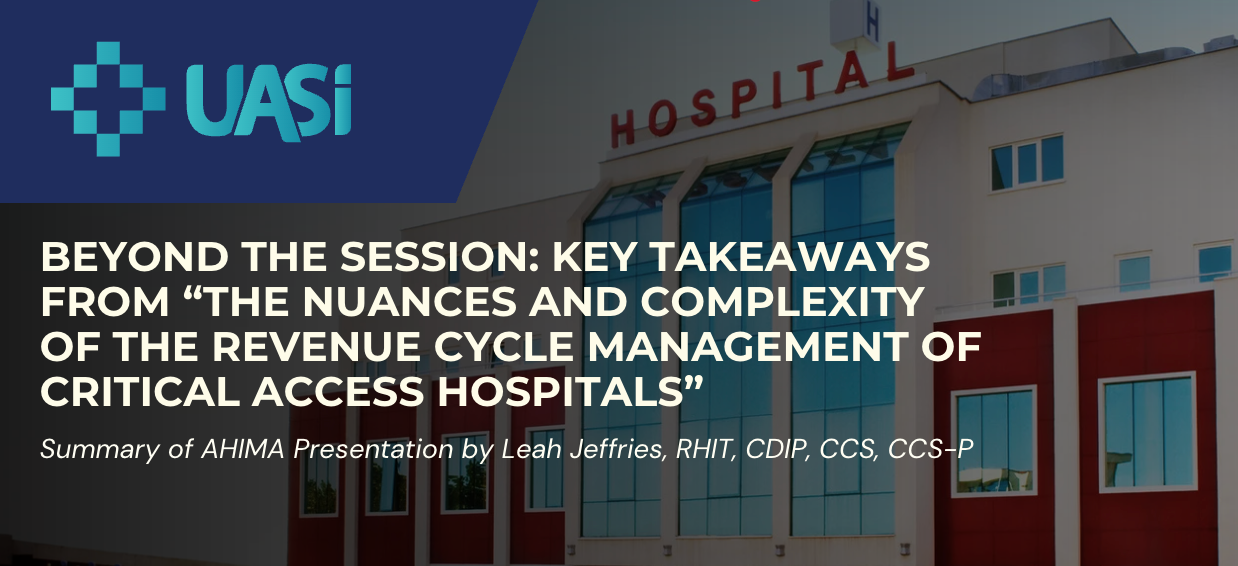 UASi

H

HOSPITAL

BEYOND THE SESSION: KEY TAKEAWAYS FROM “THE NUANCES AND COMPLEXITY OF THE REVENUE CYCLE MANAGEMENT OF CRITICAL ACCESS HOSPITALS”

Summary of AHIMA Presentation by Leah Jeffries, RHIT, CDIP, CCS, CCS-P